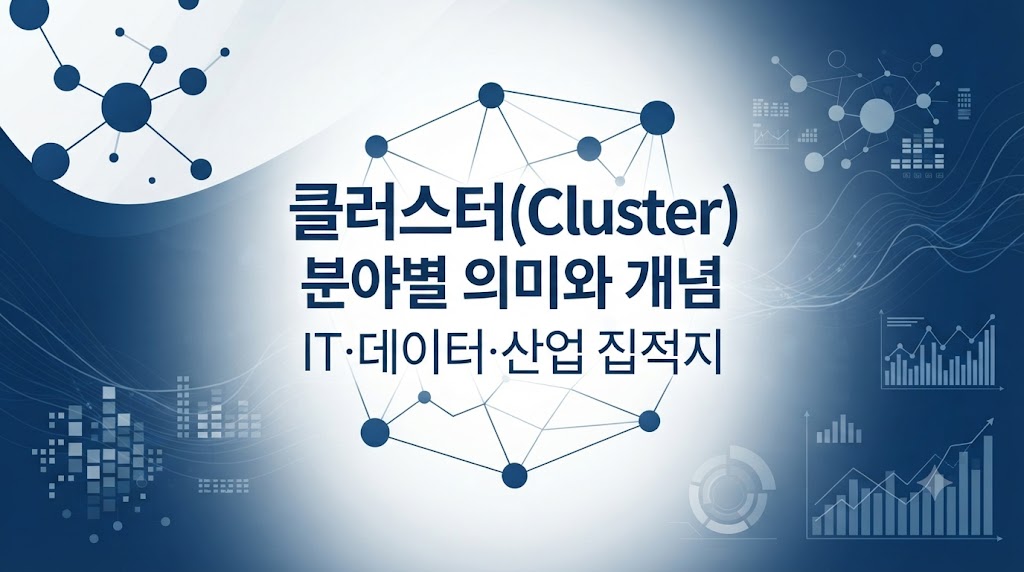 클러스터(Cluster)
분야별 의미와 개념
IT·데이터·산업 집적지